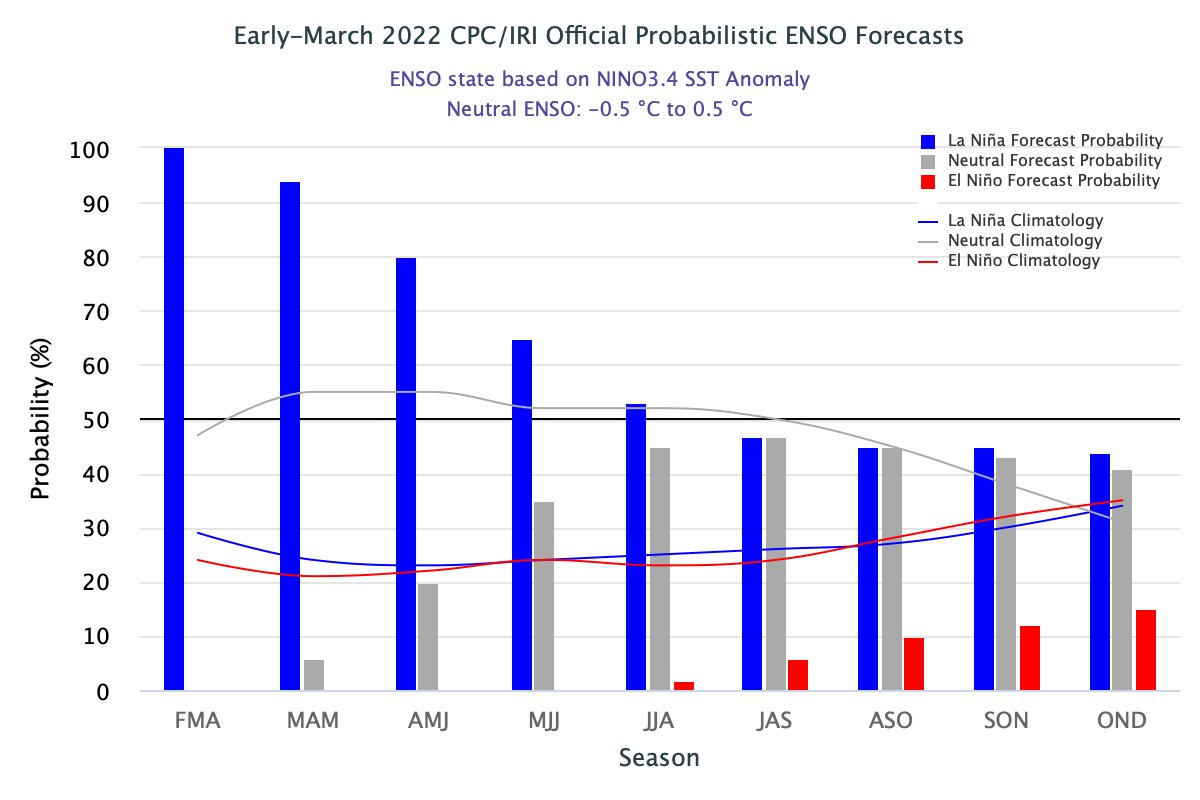 Early-March 2022 CPC/IRI Official Probabilistic ENSO Forecasts

ENSO state based on NINO3.4 SST Anomaly
Neutral ENSO: -0.5 °C to 0.5 °C

La Niña Forecast Probability
Neutral Forecast Probability
El Niño Forecast Probability
La Niña Climatology
Neutral Climatology
El Niño Climatology

Probability (%)

100
90
80
70
60
50
40
30
20
10
0

FMA MAM AMJ MJJ JJA JAS ASO SON OND

Season